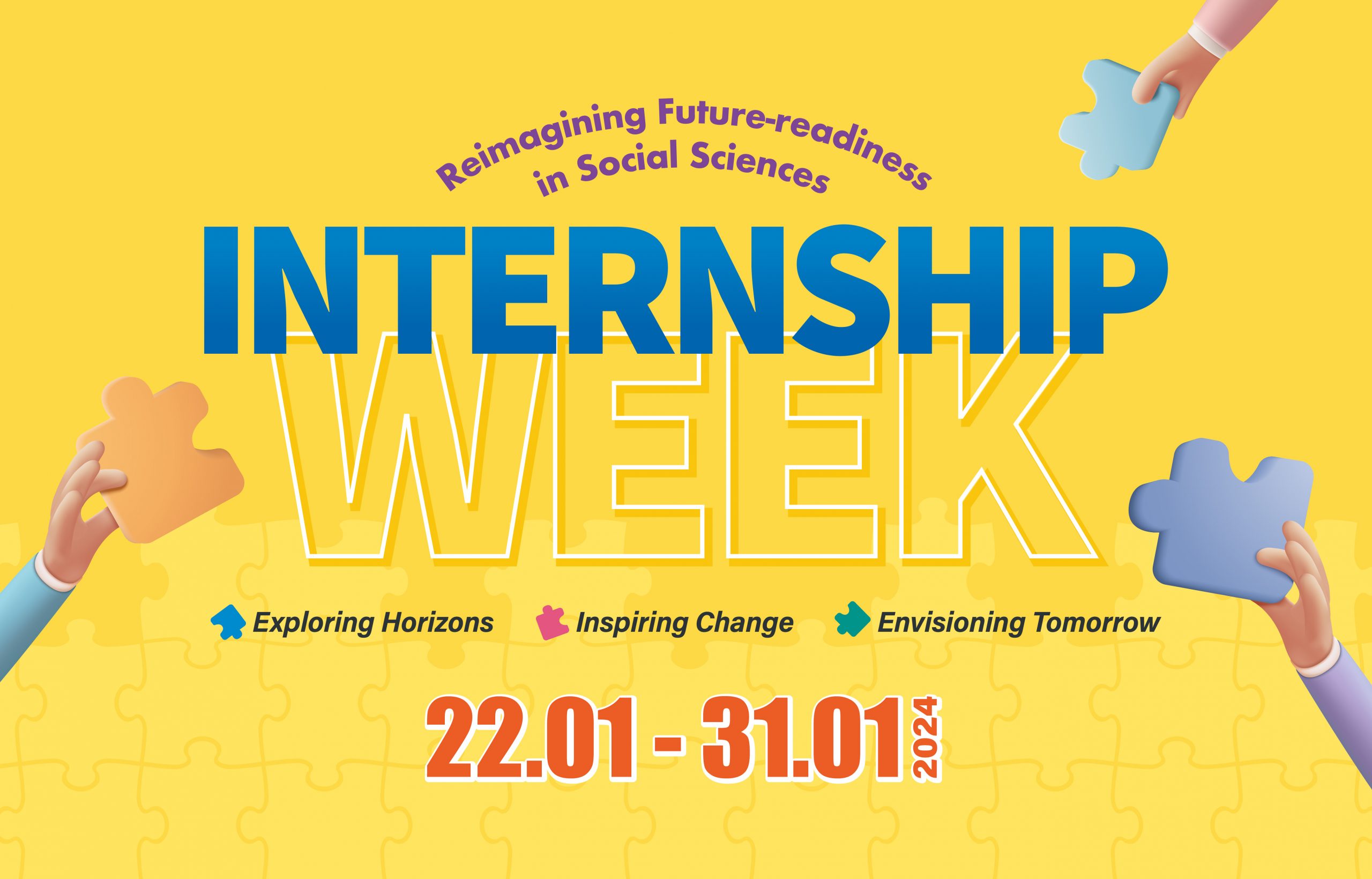 Reimagining Future-readiness in Social Sciences

INTERNSHIP WEEK

Exploring Horizons Inspiring Change Envisioning Tomorrow

22.01 - 31.01 2024